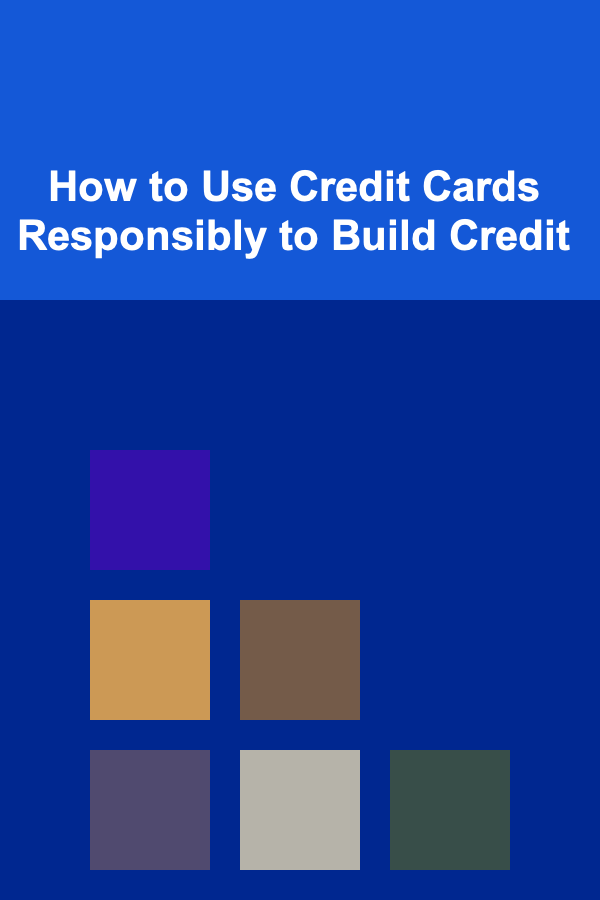 How to Use Credit Cards Responsibly to Build Credit